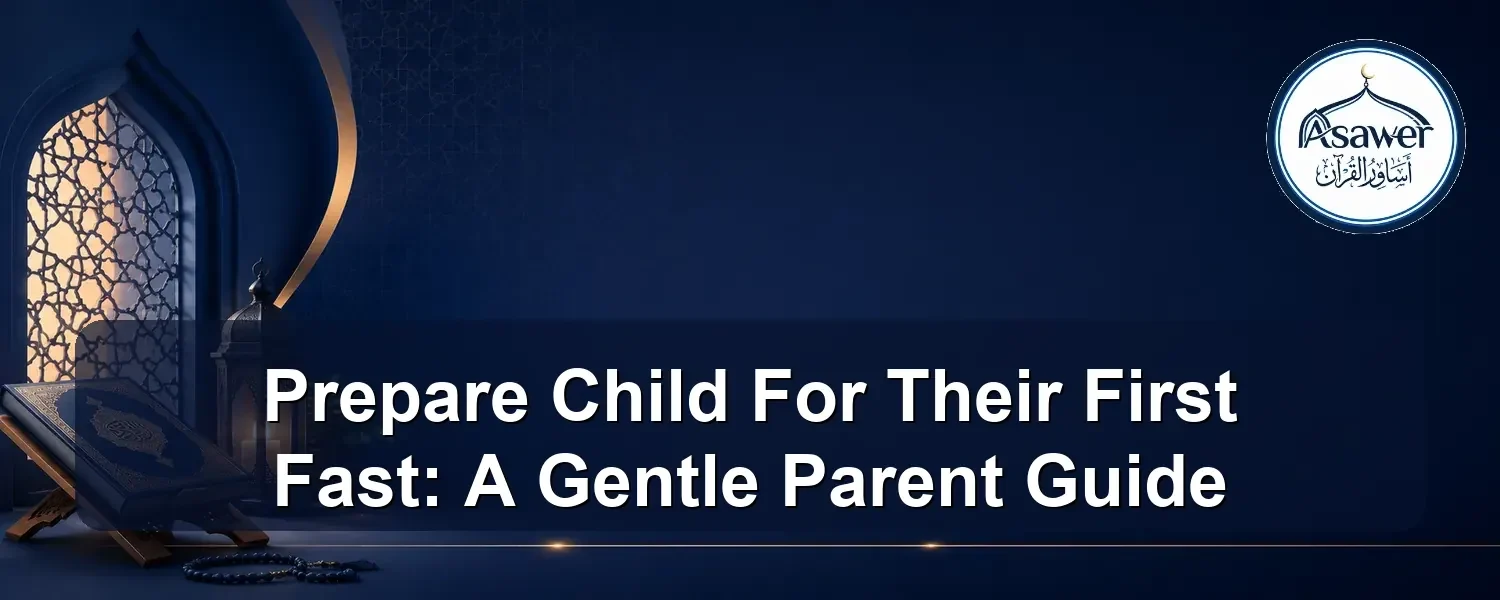 Asawer
أساور القرآن

Prepare Child For Their First Fast: A Gentle Parent Guide